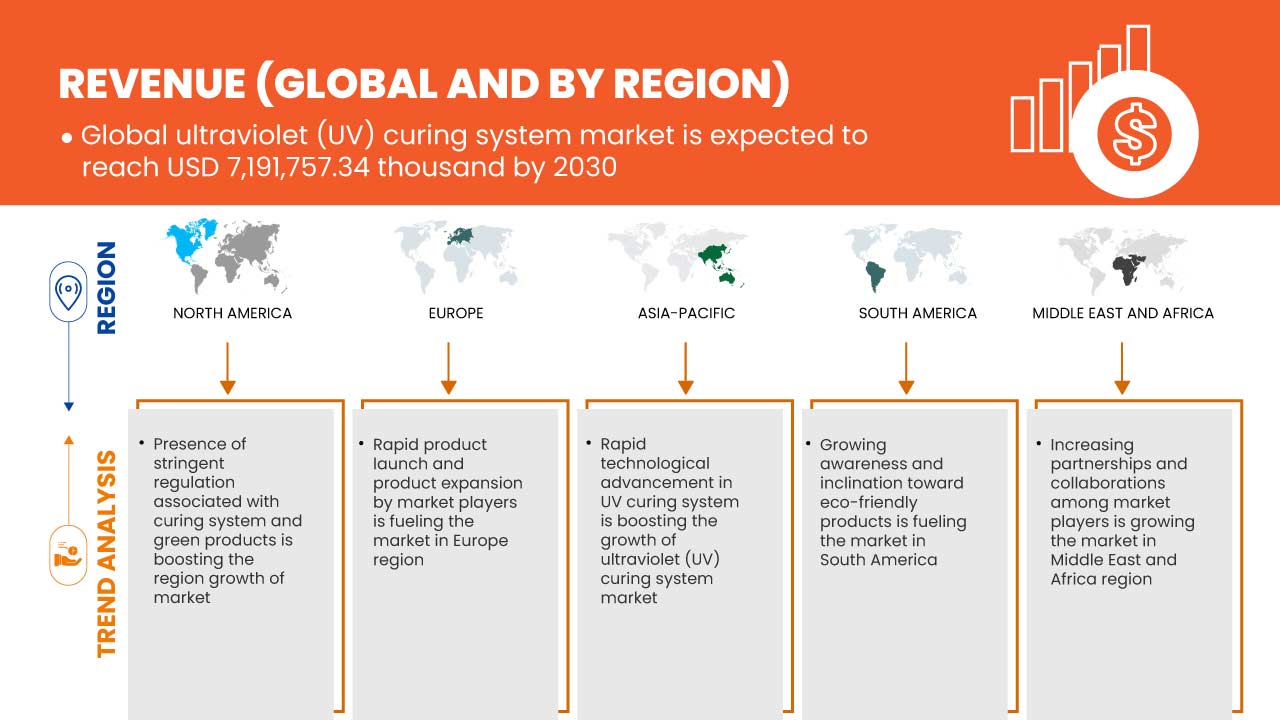 REVENUE (GLOBAL AND BY REGION)

• Global ultraviolet (UV) curing system market is expected to reach USD 7,191,757.34 thousand by 2030

REGION

NORTH AMERICA

EUROPE

ASIA-PACIFIC

SOUTH AMERICA

MIDDLE EAST AND AFRICA

TREND ANALYSIS

• Presence of stringent regulation associated with curing system and green products is boosting the region growth of market

• Rapid product launch and product expansion by market players is fueling the market in Europe region

• Rapid technological advancement in UV curing system is boosting the growth of ultraviolet (UV) curing system market

• Growing awareness and inclination toward eco-friendly products is fueling the market in South America

• Increasing partnerships and collaborations among market players is growing the market in Middle East and Africa region